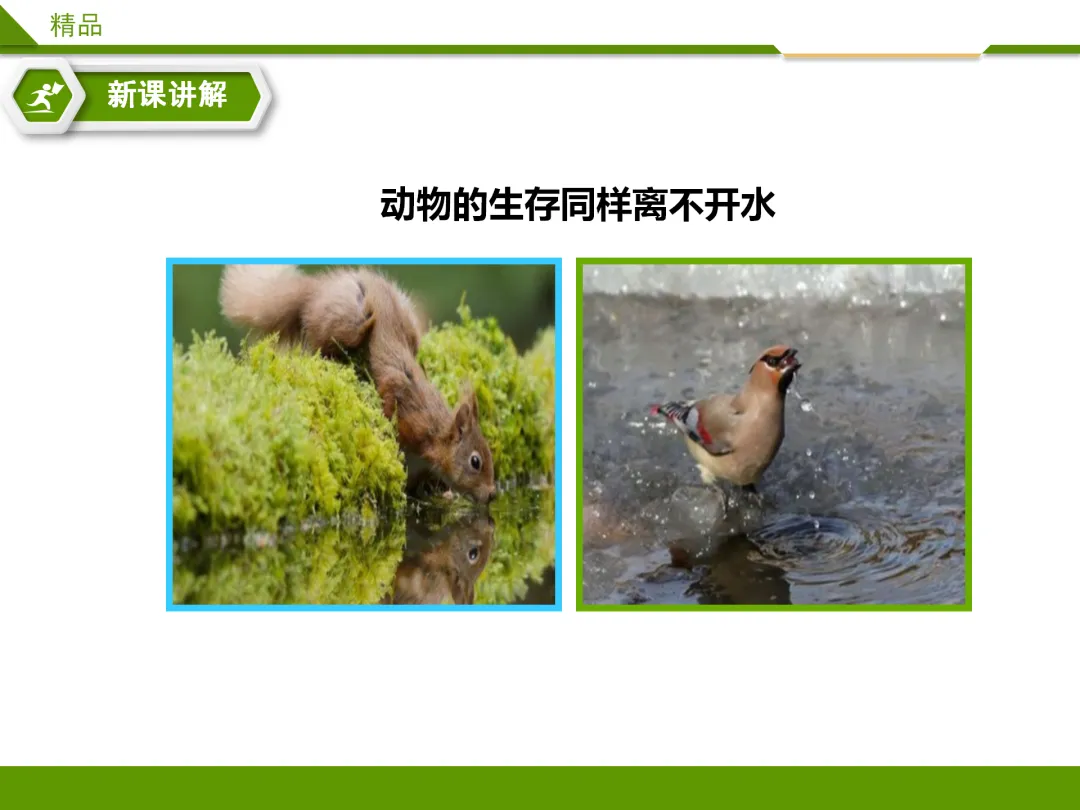 精品

新课讲解

动物的生存同样离不开水